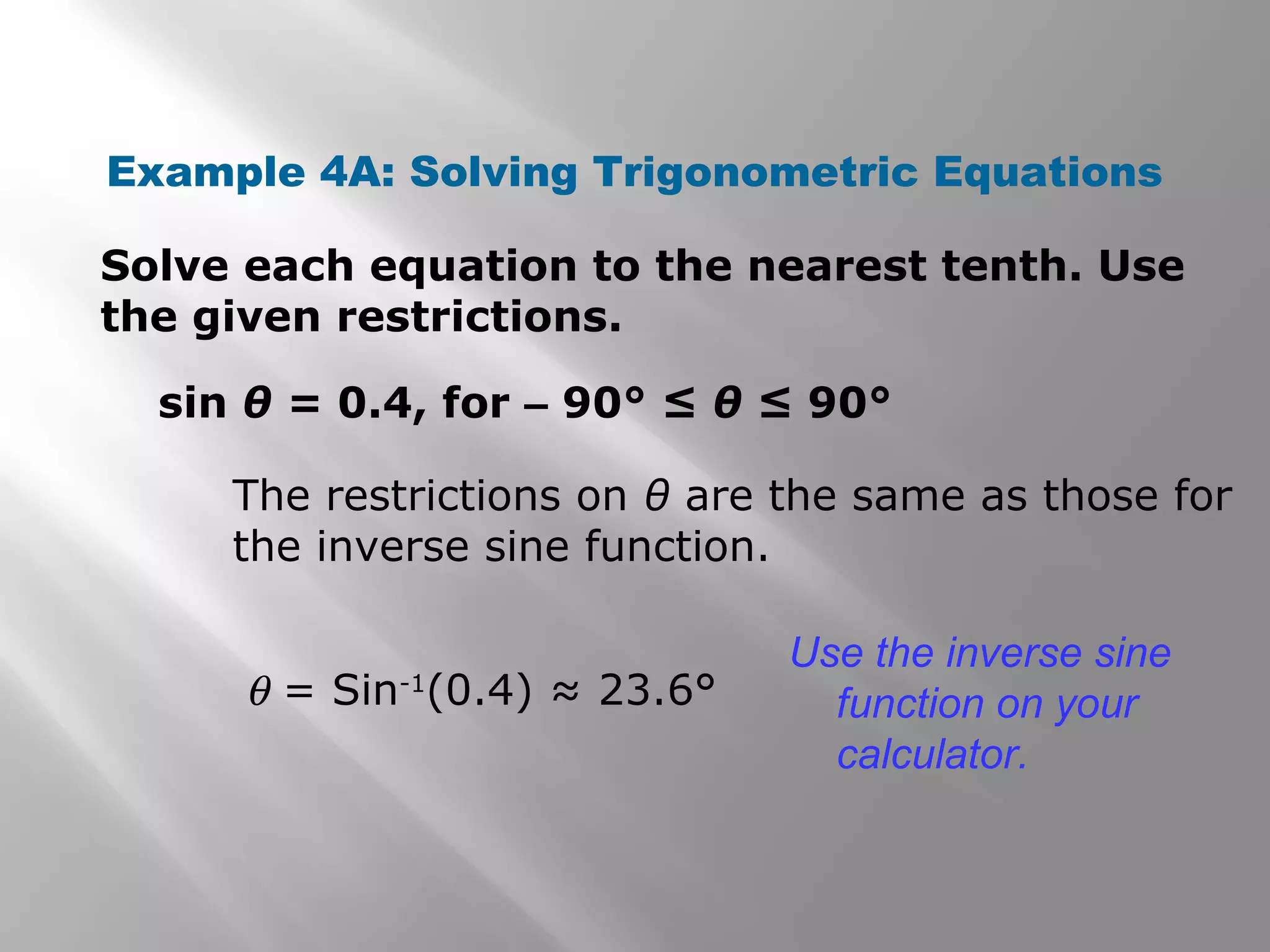 Example 4A: Solving Trigonometric Equations

Solve each equation to the nearest tenth. Use the given restrictions.

$\sin \theta = 0.4$, for $-90° \leq \theta \leq 90°$

The restrictions on $\theta$ are the same as those for the inverse sine function.

$\theta = \text{Sin}^{-1}(0.4) \approx 23.6°$

Use the inverse sine function on your calculator.